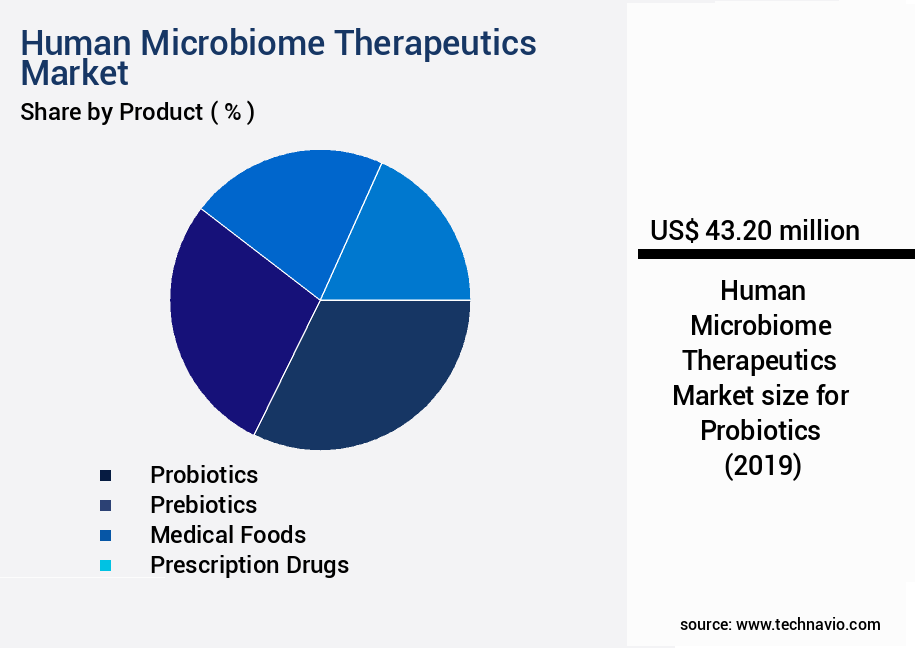 Human Microbiome Therapeutics Market

Share by Product ( % )

Probiotics
Prebiotics
Medical Foods
Prescription Drugs

US$ 43.20 million

Human Microbiome Therapeutics Market size for Probiotics (2019)

source: www.technavio.com